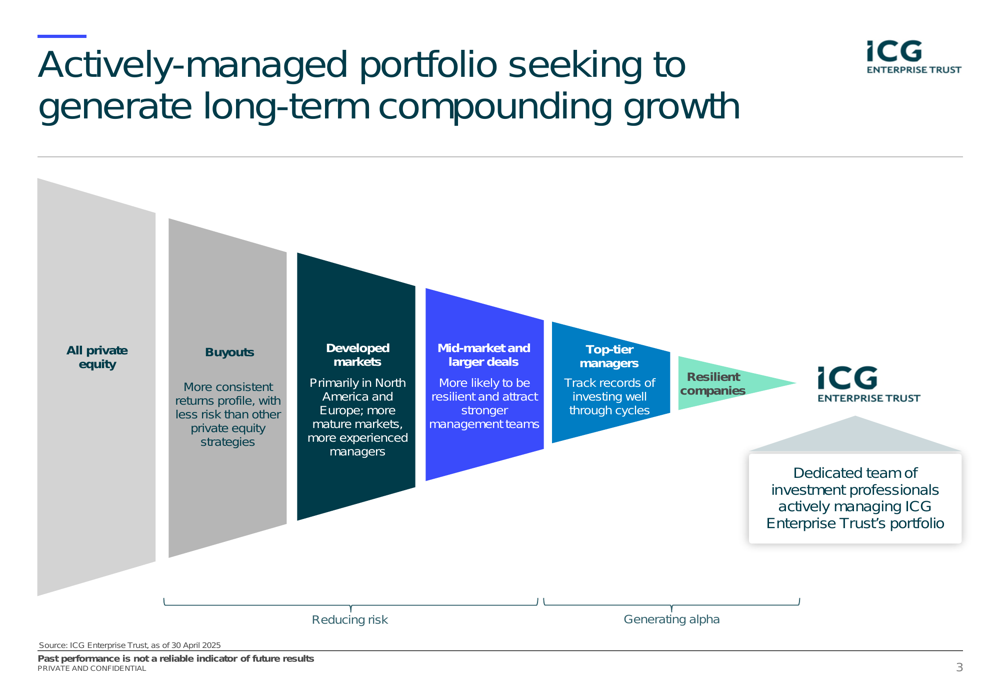 Actively-managed portfolio seeking to generate long-term compounding growth

ICG
ENTERPRISE TRUST

All private equity

Buyouts

More consistent returns profile, with less risk than other private equity strategies

Developed markets

Primarily in North America and Europe; more mature markets, more experienced managers

Mid-market and larger deals

More likely to be resilient and attract stronger management teams

Top-tier managers

Track records of investing well through cycles

Resilient companies

ICG
ENTERPRISE TRUST

Dedicated team of investment professionals actively managing ICG Enterprise Trust's portfolio

Reducing risk

Generating alpha

Source: ICG Enterprise Trust, as of 30 April 2025

Past performance is not a reliable indicator of future results
PRIVATE AND CONFIDENTIAL

3